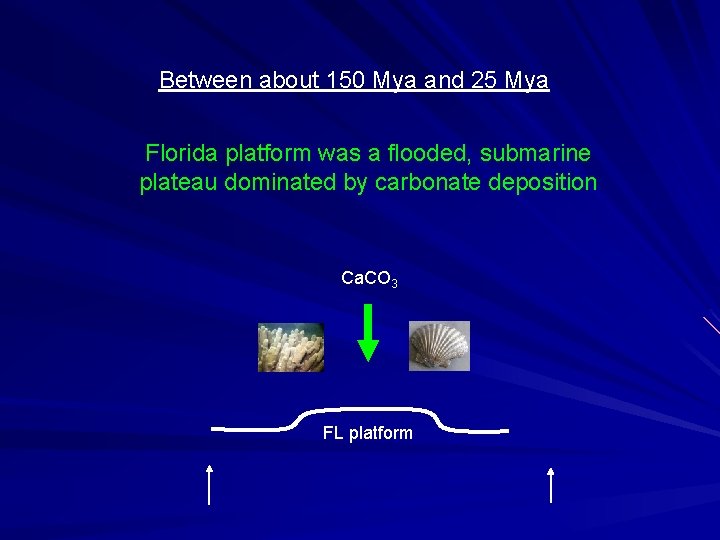 Between about 150 Mya and 25 Mya

Florida platform was a flooded, submarine plateau dominated by carbonate deposition

$CaCO_3$

FL platform